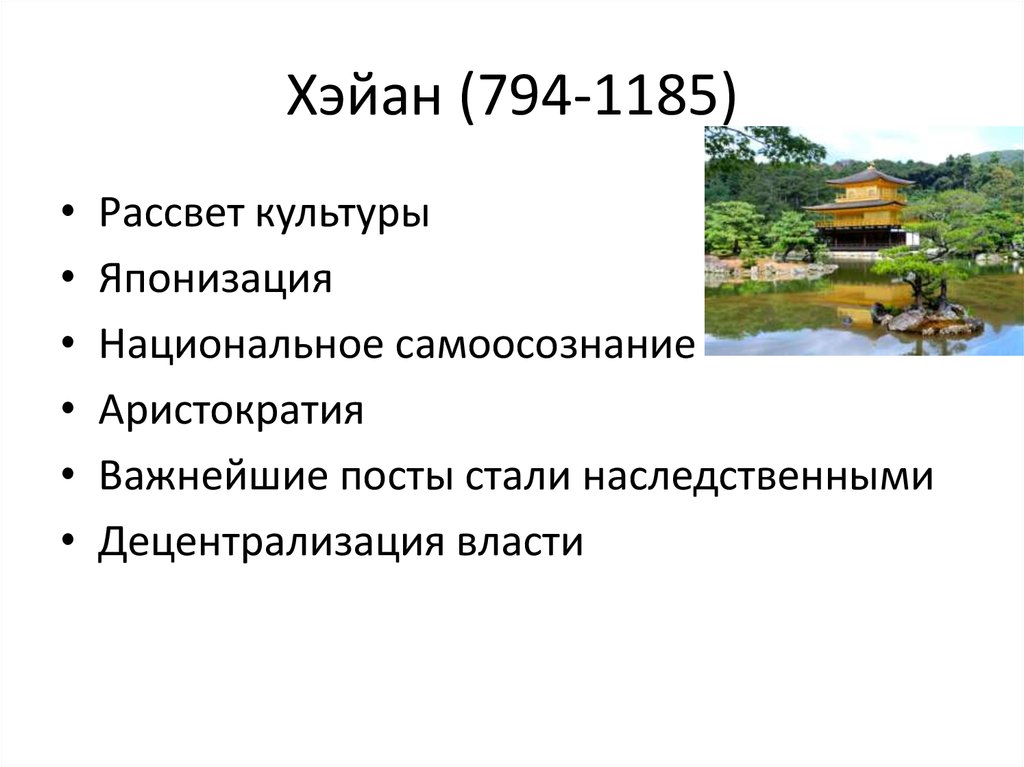 Хэйан (794-1185)

• Рассвет культуры
• Японизация
• Национальное самоосознание
• Аристократия
• Важнейшие посты стали наследственными
• Децентрализация власти